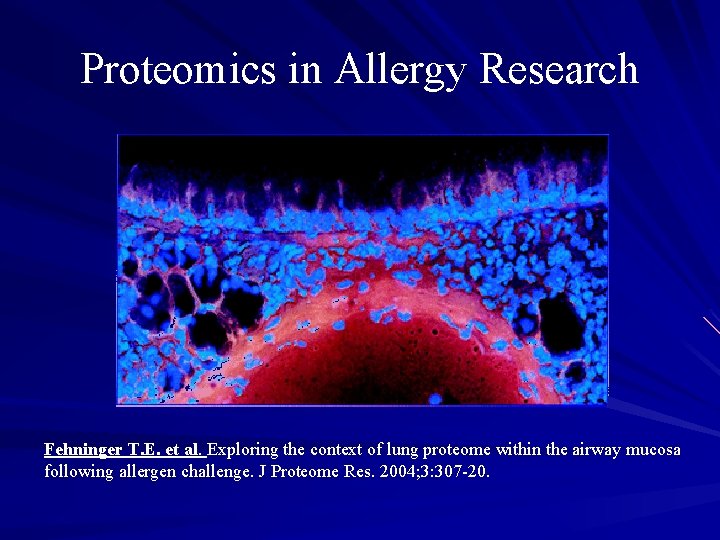 Proteomics in Allergy Research

Fehninger T.E. et al. Exploring the context of lung proteome within the airway mucosa following allergen challenge. J Proteome Res. 2004;3:307-20.